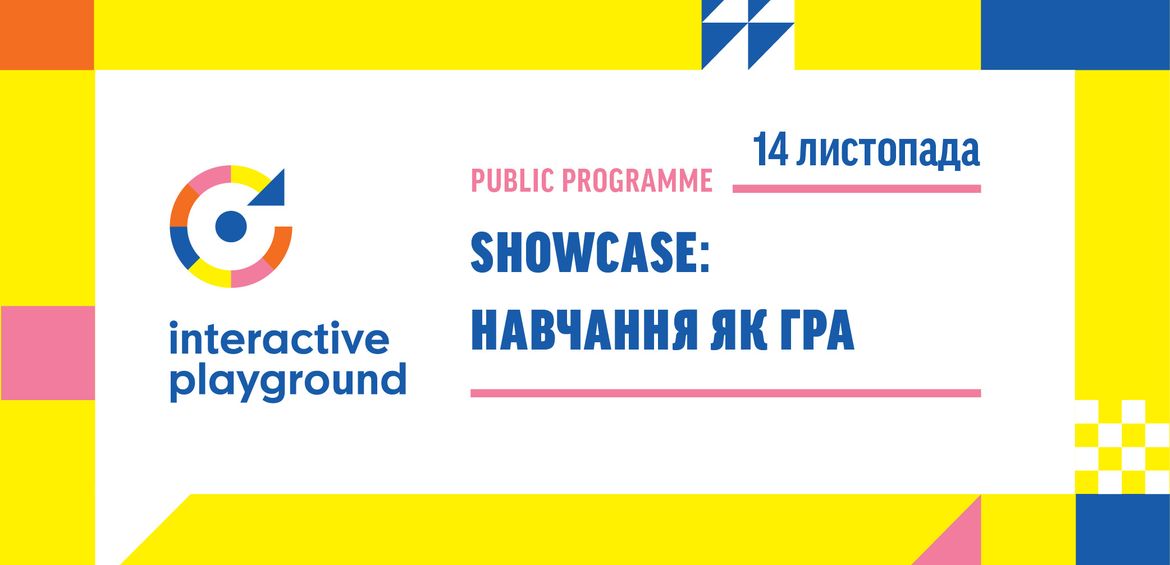 interactive playground

PUBLIC PROGRAMME

14 листопада

SHOWCASE:
НАВЧАННЯ ЯК ГРА